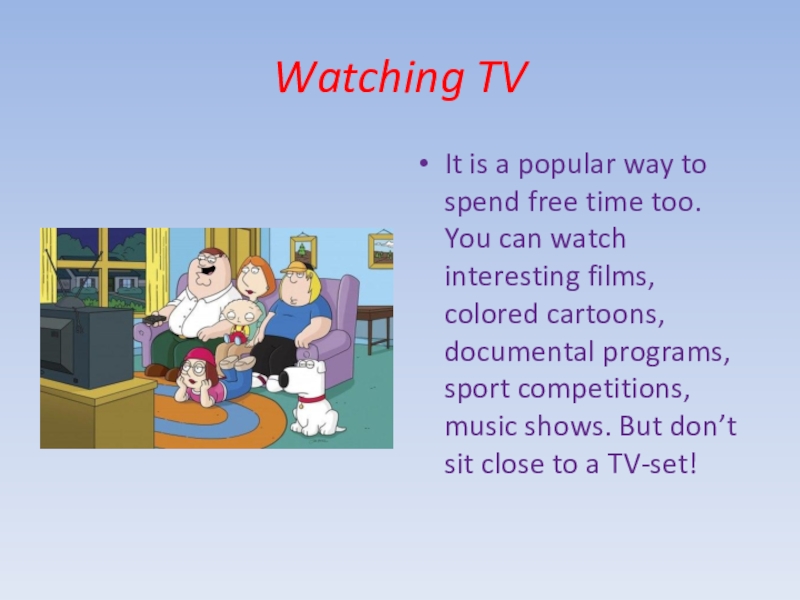 Watching TV

• It is a popular way to spend free time too. You can watch interesting films, colored cartoons, documental programs, sport competitions, music shows. But don’t sit close to a TV-set!